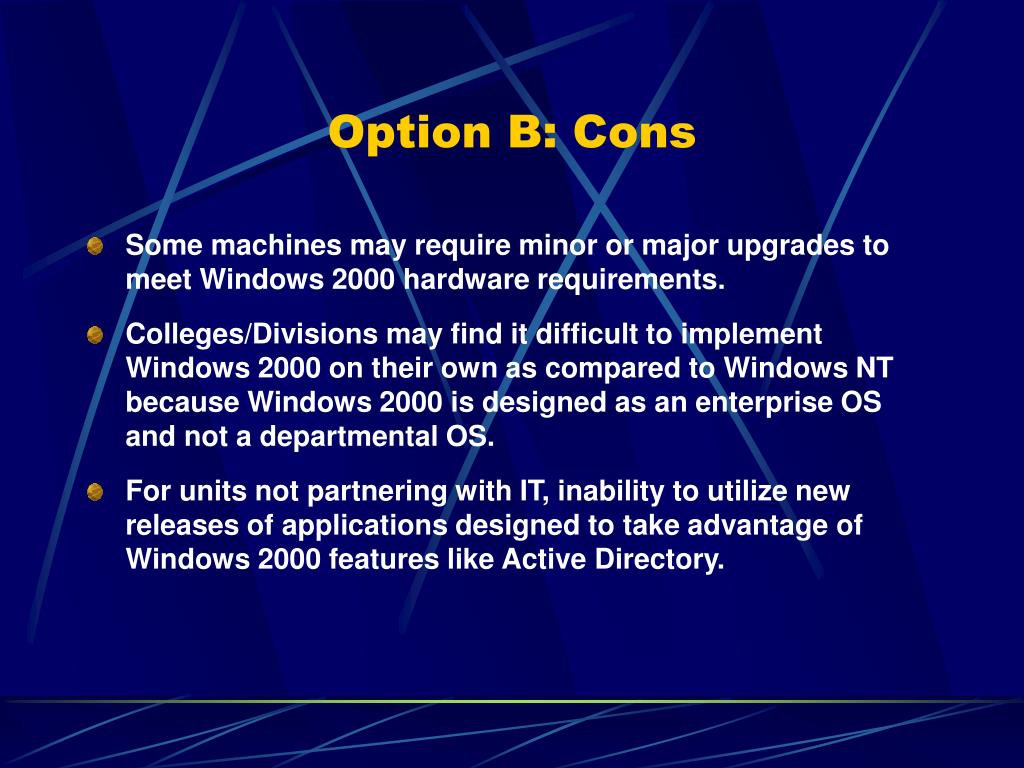 Option B: Cons

Some machines may require minor or major upgrades to meet Windows 2000 hardware requirements.

Colleges/Divisions may find it difficult to implement Windows 2000 on their own as compared to Windows NT because Windows 2000 is designed as an enterprise OS and not a departmental OS.

For units not partnering with IT, inability to utilize new releases of applications designed to take advantage of Windows 2000 features like Active Directory.